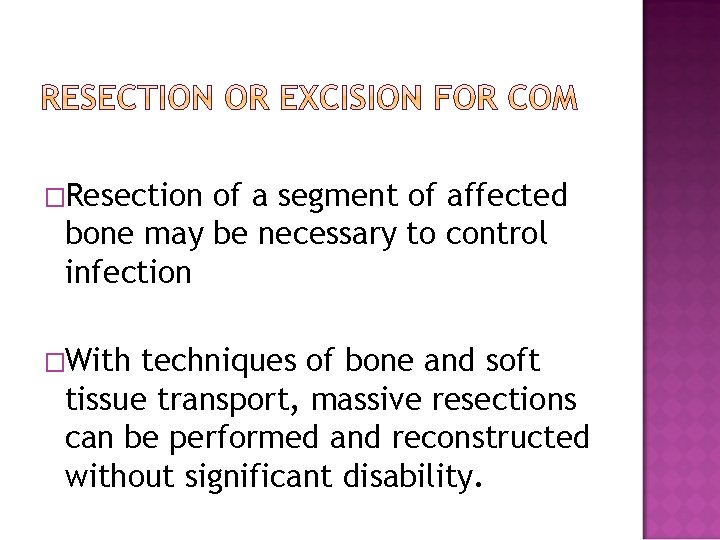 RESECTION OR EXCISION FOR COM

□Resection of a segment of affected bone may be necessary to control infection

□With techniques of bone and soft tissue transport, massive resections can be performed and reconstructed without significant disability.